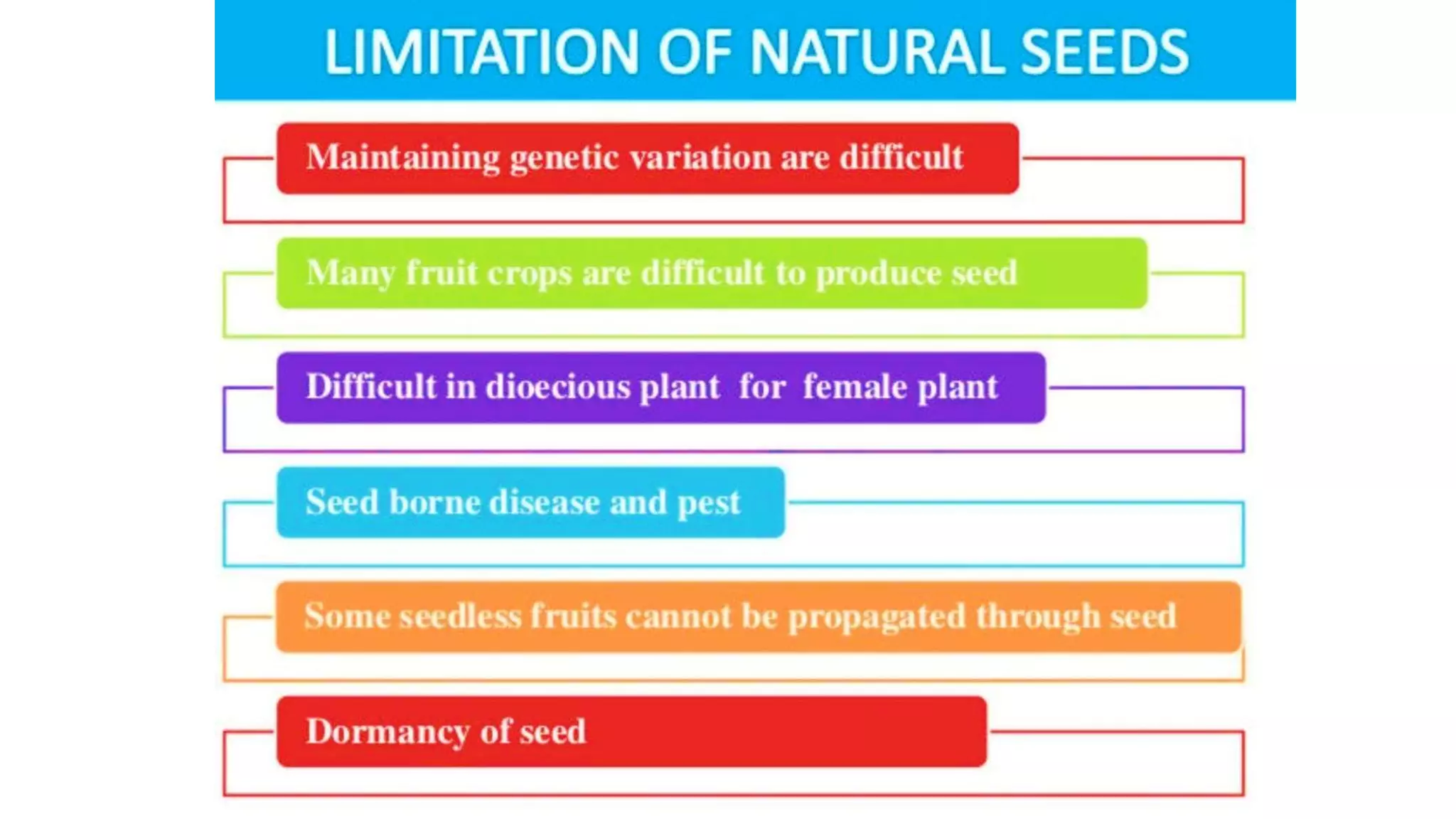 LIMITATION OF NATURAL SEEDS

Maintaining genetic variation are difficult

Many fruit crops are difficult to produce seed

Difficult in dioecious plant for female plant

Seed borne disease and pest

Some seedless fruits cannot be propagated through seed

Dormancy of seed